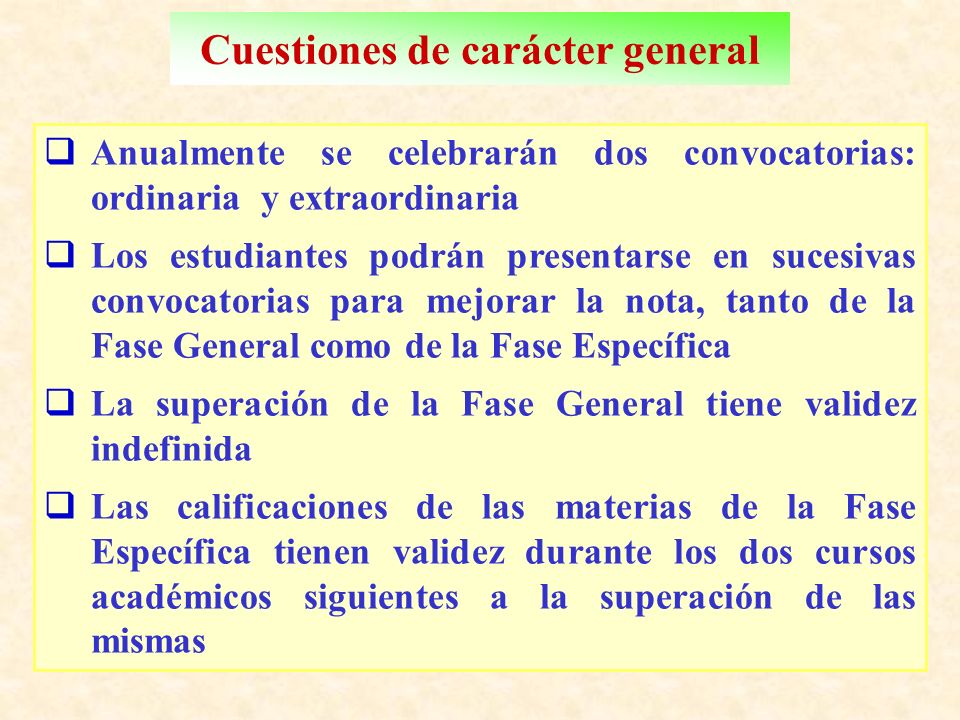 Cuestiones de carácter general

❑ Anualmente se celebrarán dos convocatorias: ordinaria y extraordinaria

❑ Los estudiantes podrán presentarse en sucesivas convocatorias para mejorar la nota, tanto de la Fase General como de la Fase Específica

❑ La superación de la Fase General tiene validez indefinida

❑ Las calificaciones de las materias de la Fase Específica tienen validez durante los dos cursos académicos siguientes a la superación de las mismas